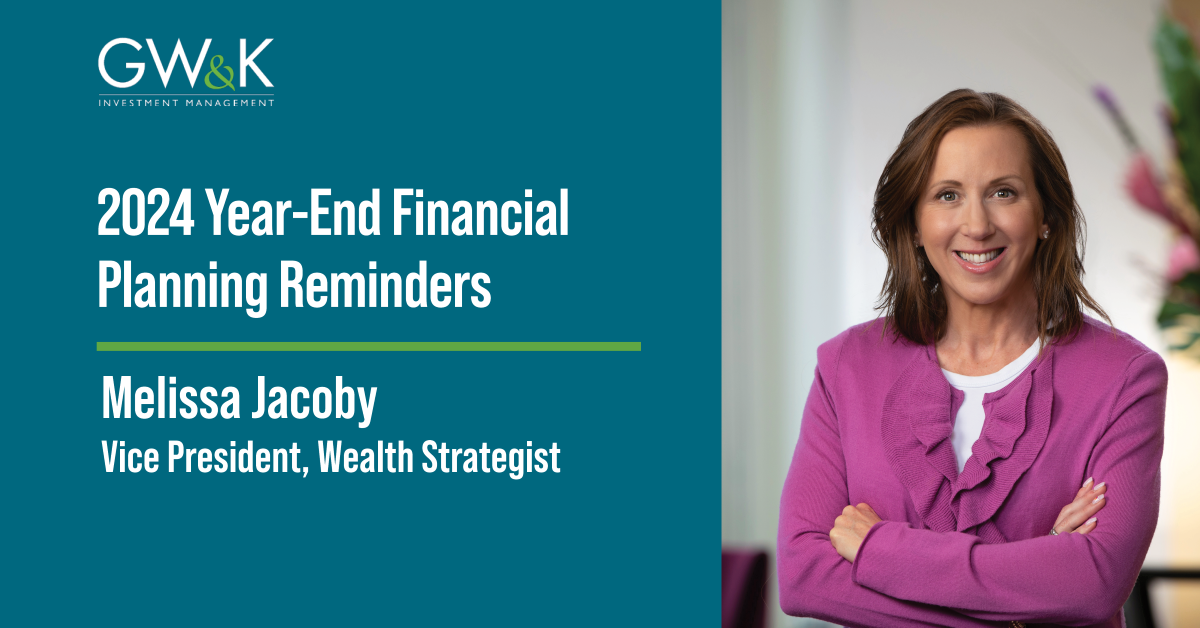 GW&K
INVESTMENT MANAGEMENT

2024 Year-End Financial Planning Reminders

Melissa Jacoby
Vice President, Wealth Strategist